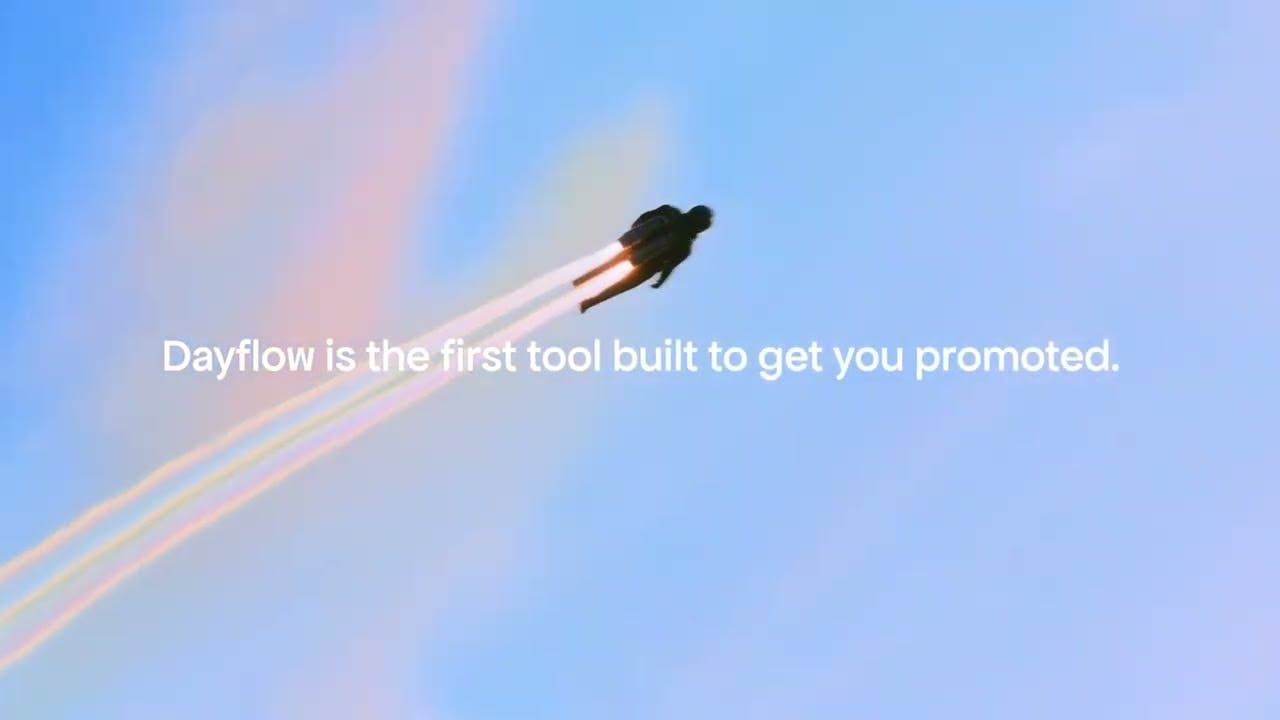 Dayflow is the first tool built to get you promoted.